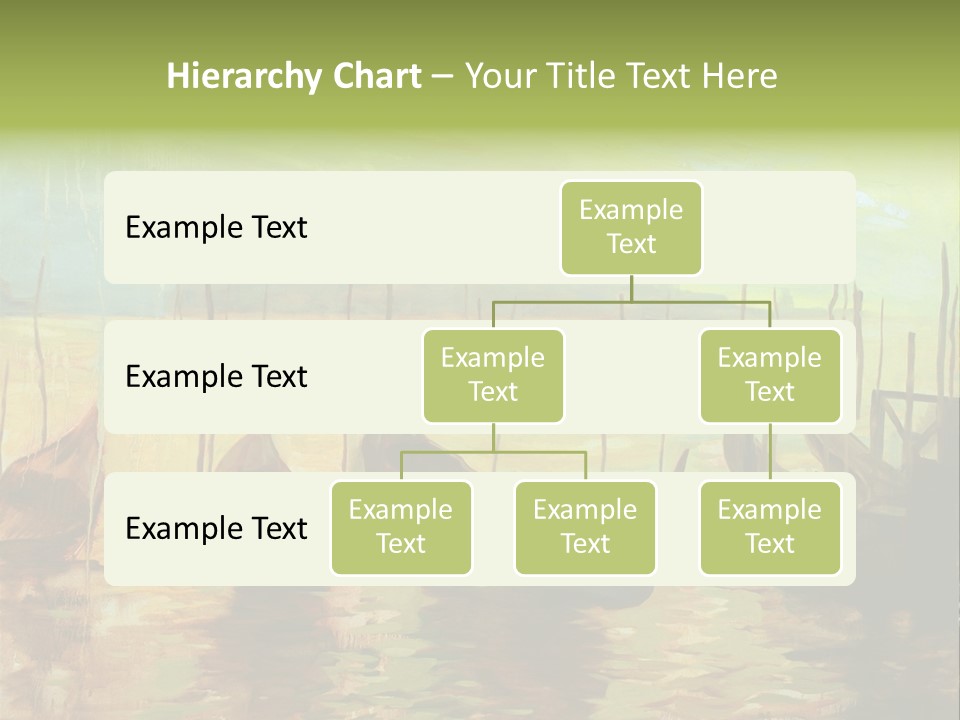 Hierarchy Chart – Your Title Text Here

Example Text

Example Text

Example Text

Example Text

Example Text

Example Text

Example Text

Example Text

Example Text